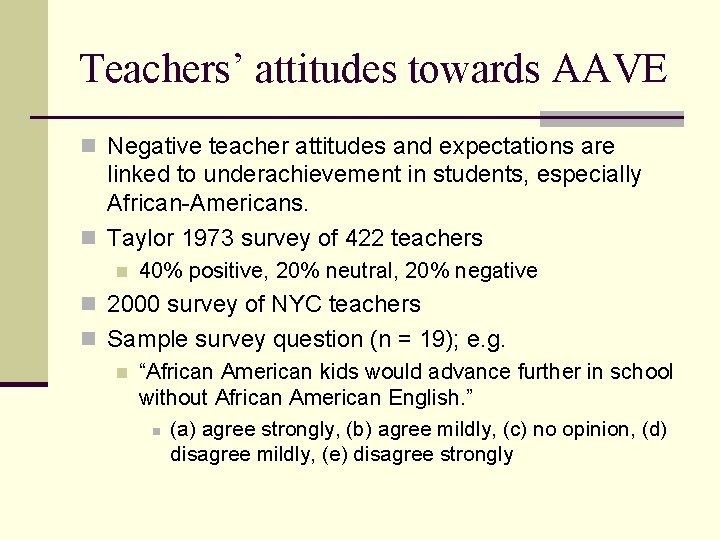 Teachers' attitudes towards AAVE

Negative teacher attitudes and expectations are linked to underachievement in students, especially African-Americans.

Taylor 1973 survey of 422 teachers

40% positive, 20% neutral, 20% negative

2000 survey of NYC teachers

Sample survey question (n = 19); e.g.

"African American kids would advance further in school without African American English."

(a) agree strongly, (b) agree mildly, (c) no opinion, (d) disagree mildly, (e) disagree strongly